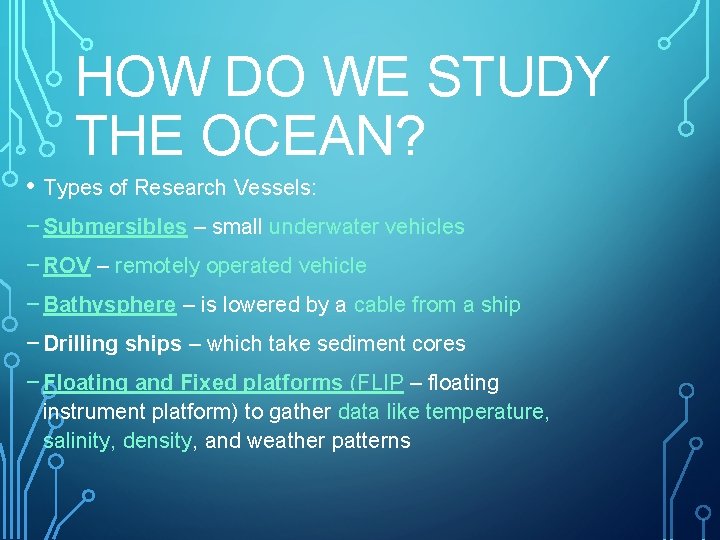 HOW DO WE STUDY THE OCEAN?

• Types of Research Vessels:

– Submersibles – small underwater vehicles

– ROV – remotely operated vehicle

– Bathysphere – is lowered by a cable from a ship

– Drilling ships – which take sediment cores

– Floating and Fixed platforms (FLIP – floating instrument platform) to gather data like temperature, salinity, density, and weather patterns